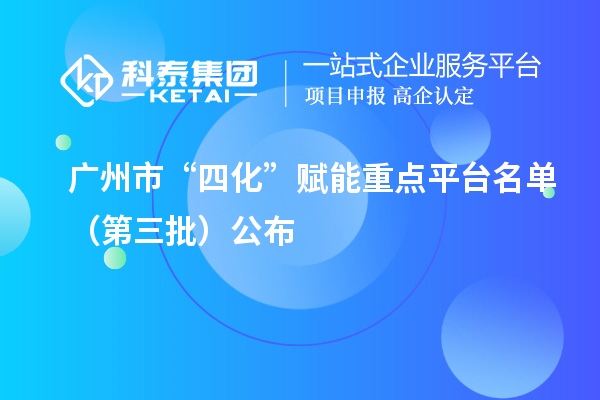 科泰集团
KETAI

一站式企业服务平台
项目申报 高企认定

广州市“四化”赋能重点平台名单（第三批）公布